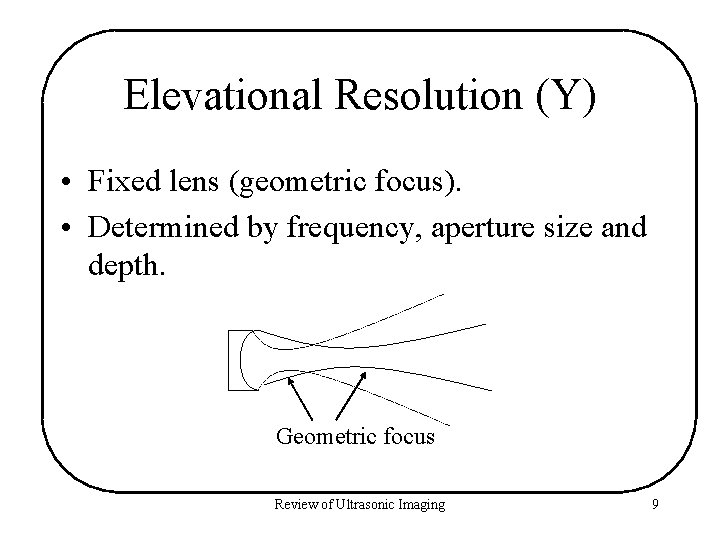 Elevational Resolution (Y)

• Fixed lens (geometric focus).
• Determined by frequency, aperture size and depth.

Geometric focus

Review of Ultrasonic Imaging

9